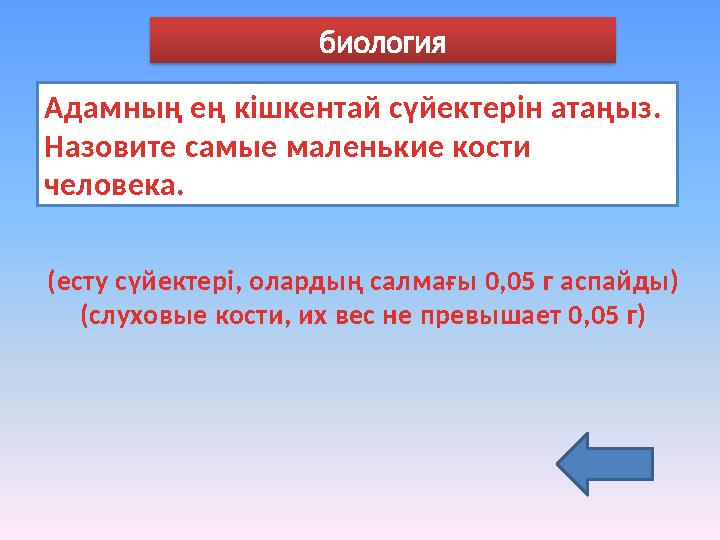 биология

Адамның ең кішкентай сүйектерін атаңыз. Назовите самые маленькие кости человека.

(есту сүйектері, олардың салмағы 0,05 г аспайды)
(слуховые кости, их вес не превышает 0,05 г)